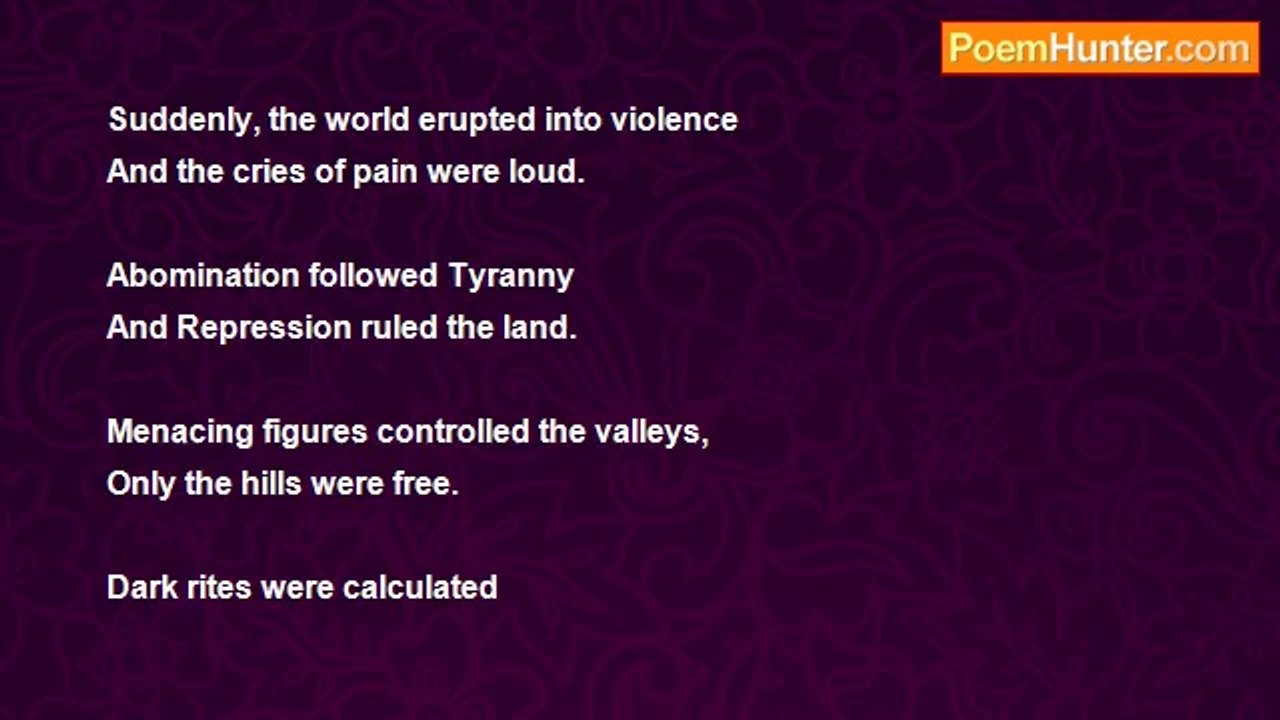 PoemHunter.com

Suddenly, the world erupted into violence
And the cries of pain were loud.

Abomination followed Tyranny
And Repression ruled the land.

Menacing figures controlled the valleys,
Only the hills were free.

Dark rites were calculated